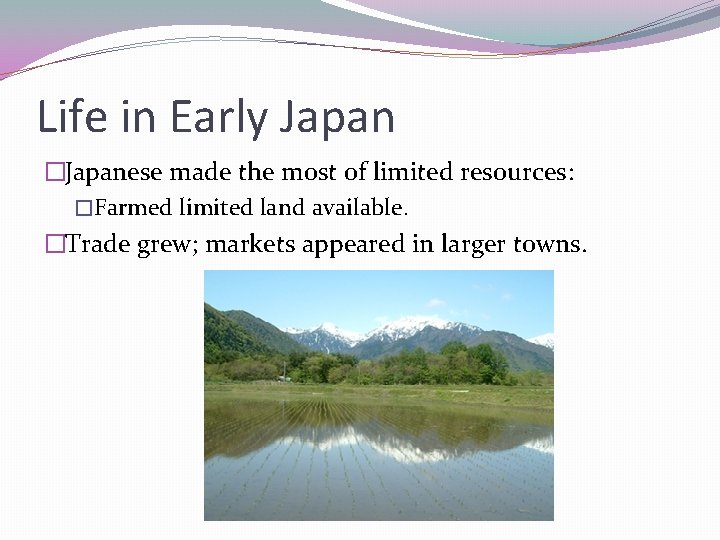 Life in Early Japan

□Japanese made the most of limited resources:

□Farmed limited land available.

□Trade grew; markets appeared in larger towns.